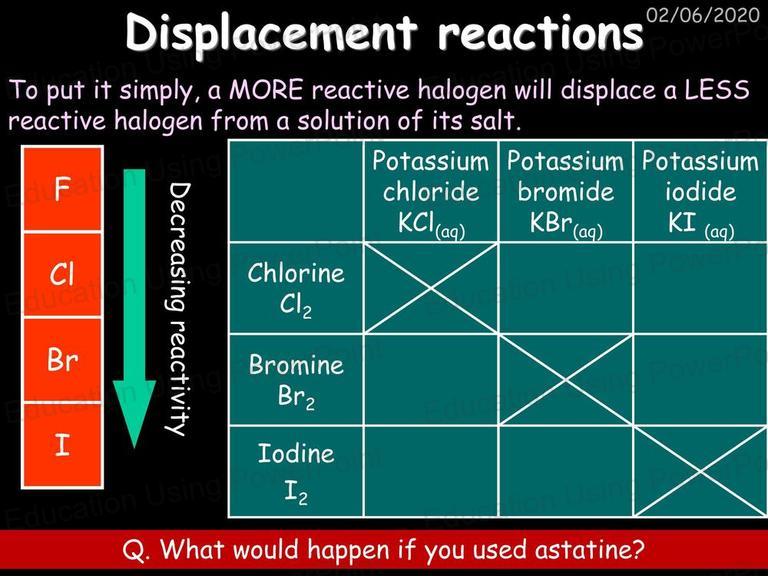 Displacement reactions

02/06/2020

To put it simply, a MORE reactive halogen will displace a LESS reactive halogen from a solution of its salt.

F
Cl
Br
I

Decreasing reactivity

| | Potassium chloride $KCl_{(aq)}$ | Potassium bromide $KBr_{(aq)}$ | Potassium iodide $KI_{(aq)}$ |
|---|---|---|---|
| Chlorine $Cl_2$ | | | |
| Bromine $Br_2$ | | | |
| Iodine $I_2$ | | | |

Q. What would happen if you used astatine?

Education Using PowerPoint